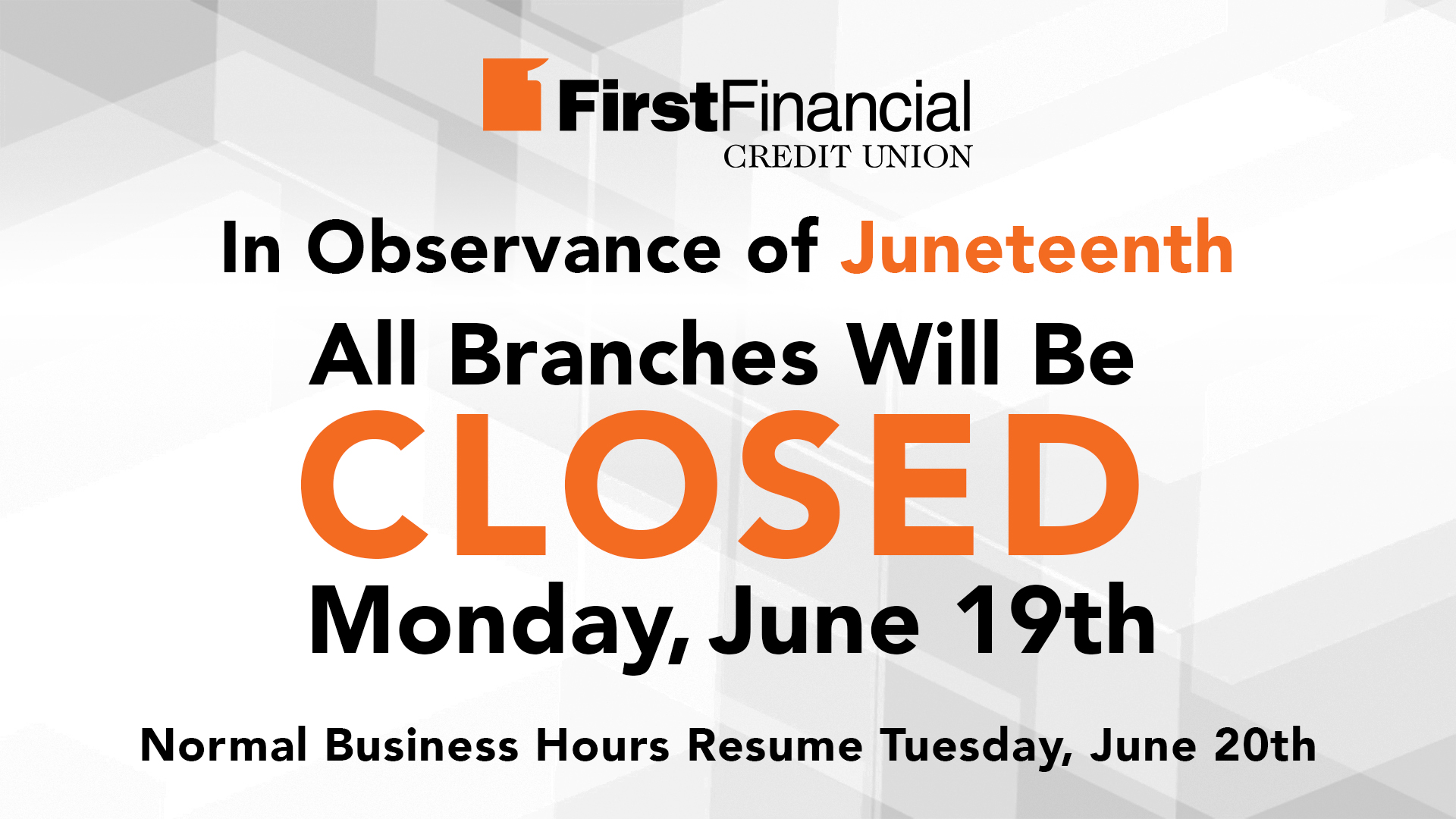 FirstFinancial
CREDIT UNION

In Observance of Juneteenth

All Branches Will Be

CLOSED

Monday, June 19th

Normal Business Hours Resume Tuesday, June 20th